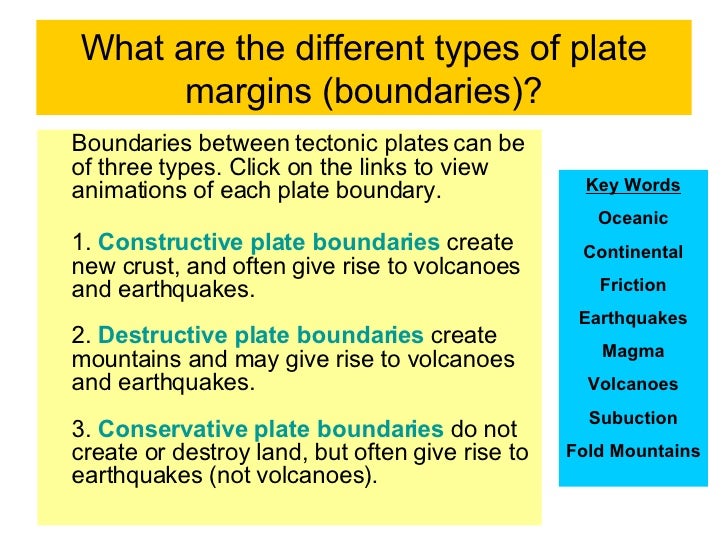 What are the different types of plate margins (boundaries)?

Boundaries between tectonic plates can be of three types. Click on the links to view animations of each plate boundary.

1. Constructive plate boundaries create new crust, and often give rise to volcanoes and earthquakes.

2. Destructive plate boundaries create mountains and may give rise to volcanoes and earthquakes.

3. Conservative plate boundaries do not create or destroy land, but often give rise to earthquakes (not volcanoes).

Key Words
Oceanic
Continental
Friction
Earthquakes
Magma
Volcanoes
Subuction
Fold Mountains